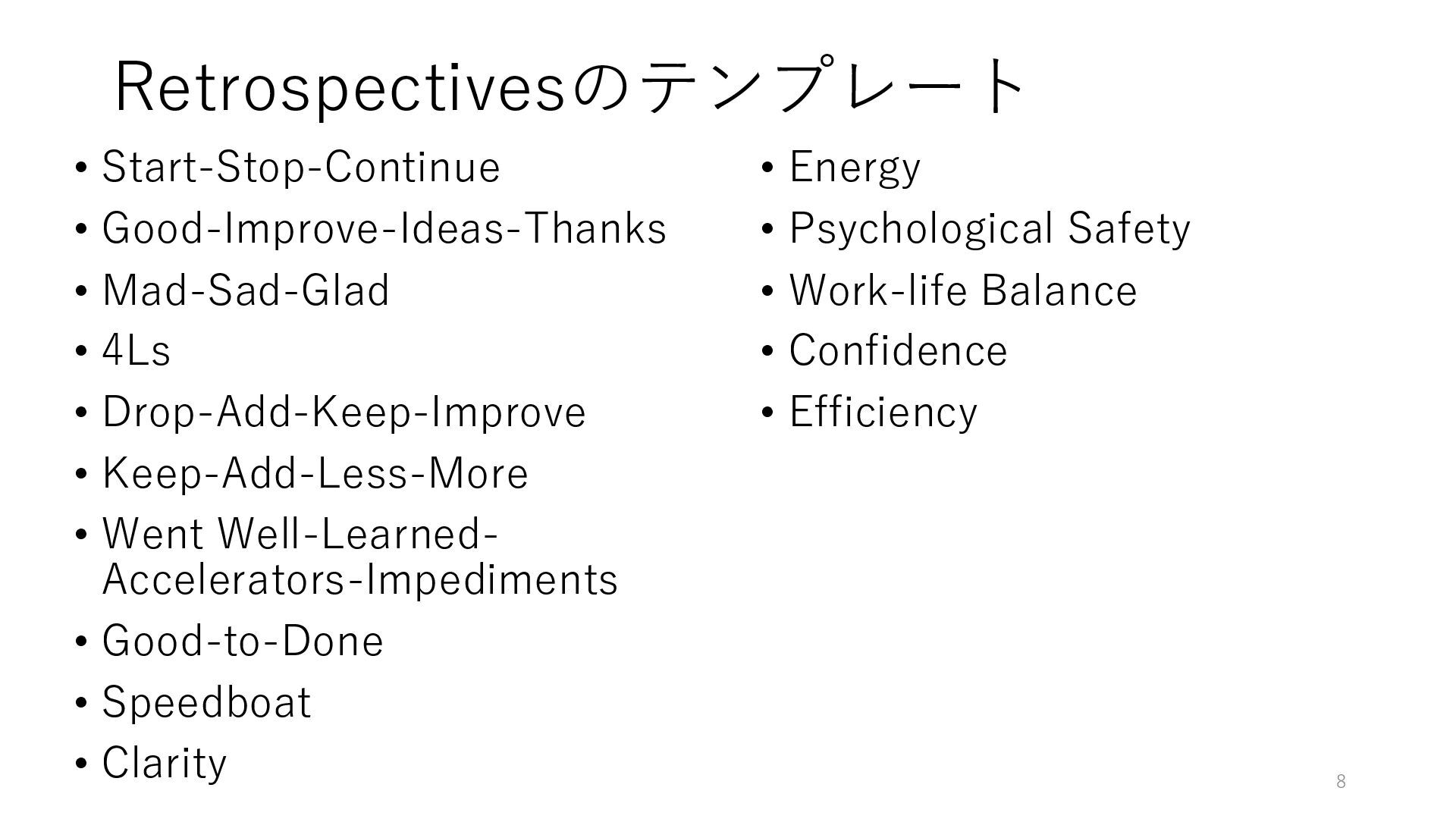 Retrospectivesのテンプレート

• Start-Stop-Continue
• Good-Improve-Ideas-Thanks
• Mad-Sad-Glad
• 4Ls
• Drop-Add-Keep-Improve
• Keep-Add-Less-More
• Went Well-Learned-Accelerators-Impediments
• Good-to-Done
• Speedboat
• Clarity

• Energy
• Psychological Safety
• Work-life Balance
• Confidence
• Efficiency

8